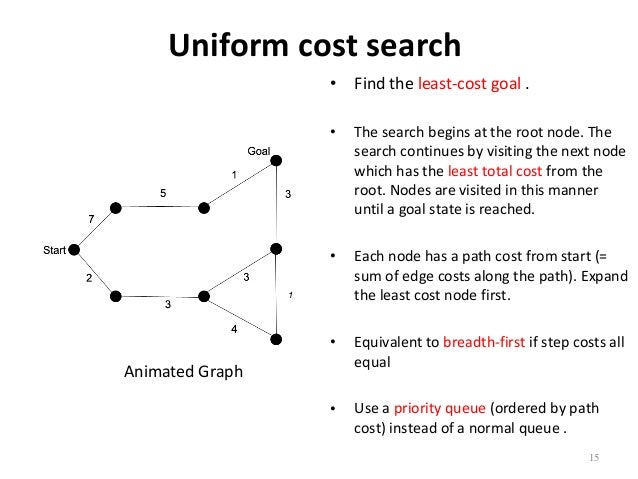 Uniform cost search

Goal
1
5
3
7
Start
2
3
3
1
4

Animated Graph

• Find the least-cost goal .

• The search begins at the root node. The search continues by visiting the next node which has the least total cost from the root. Nodes are visited in this manner until a goal state is reached.

• Each node has a path cost from start (= sum of edge costs along the path). Expand the least cost node first.

• Equivalent to breadth-first if step costs all equal

• Use a priority queue (ordered by path cost) instead of a normal queue .

15